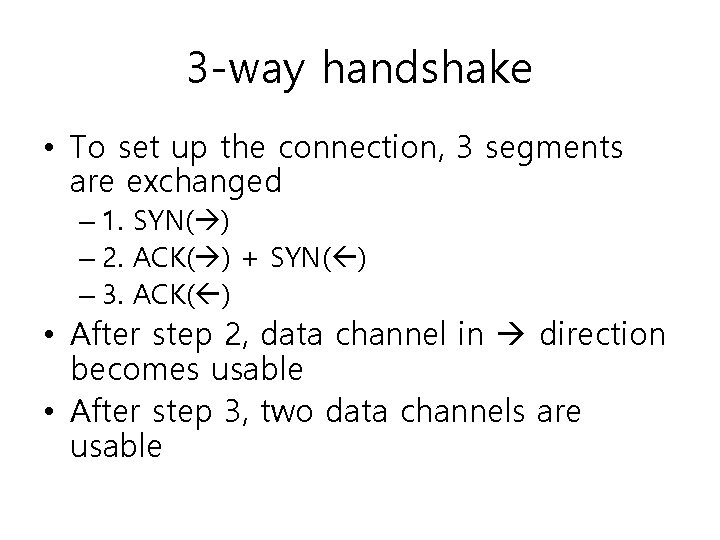 3-way handshake

• To set up the connection, 3 segments are exchanged
– 1. SYN(→)
– 2. ACK(→) + SYN(←)
– 3. ACK(←)
• After step 2, data channel in → direction becomes usable
• After step 3, two data channels are usable